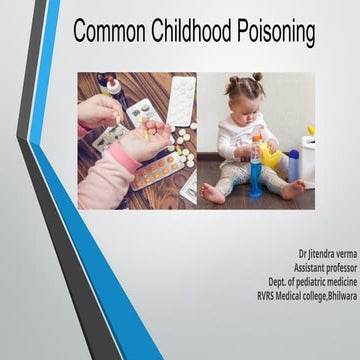 Common Childhood Poisoning

Dr Jitendra verma
Assistant professor
Dept. of pediatric medicine
RVRS Medical college,Bhilwara